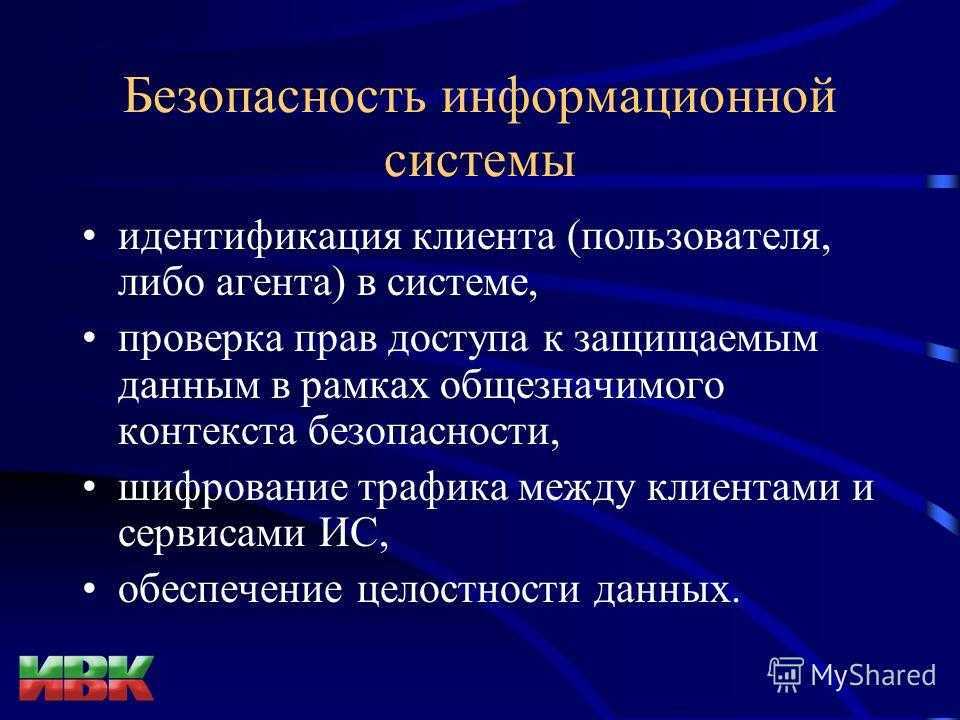 Безопасность информационной системы

• идентификация клиента (пользователя, либо агента) в системе,
• проверка прав доступа к защищаемым данным в рамках общезначимого контекста безопасности,
• шифрование трафика между клиентами и сервисами ИС,
• обеспечение целостности данных.

ИВК

MyShared